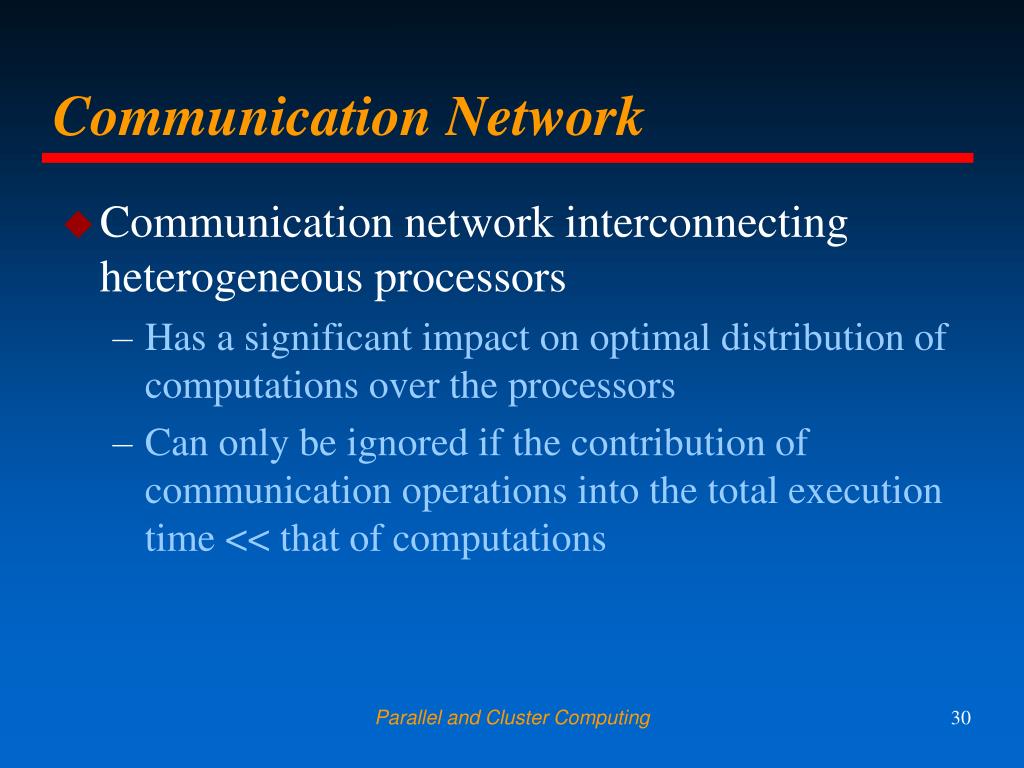 Communication Network

Communication network interconnecting heterogeneous processors

– Has a significant impact on optimal distribution of computations over the processors

– Can only be ignored if the contribution of communication operations into the total execution time << that of computations

Parallel and Cluster Computing

30